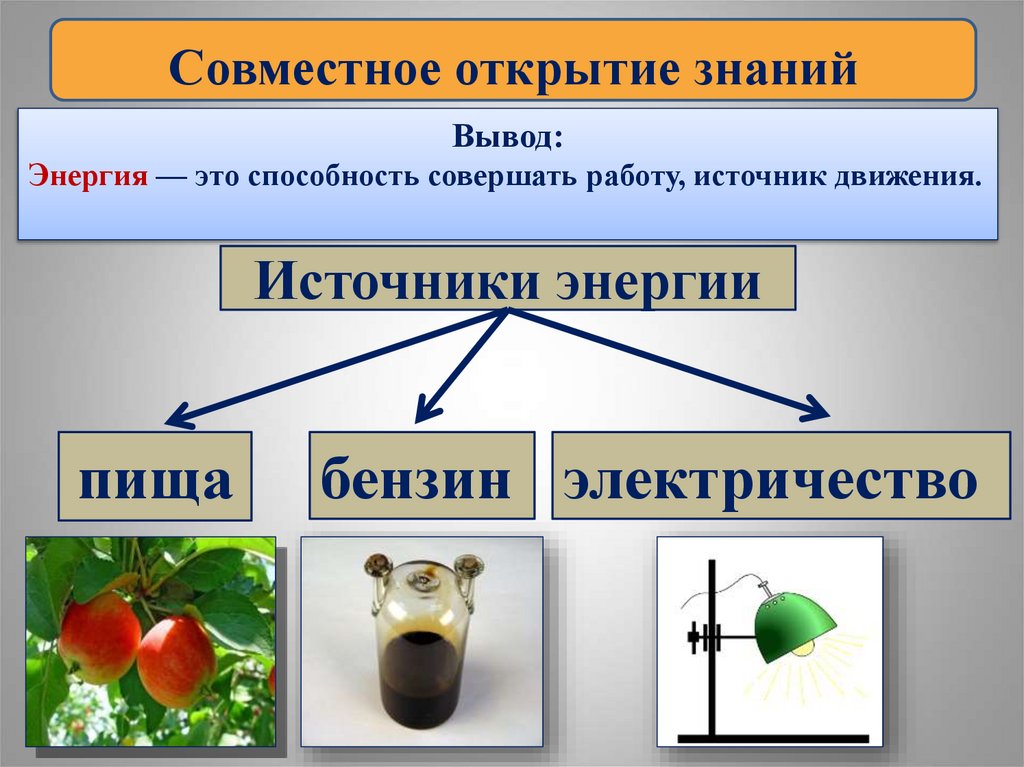 Совместное открытие знаний

Вывод:
Энергия — это способность совершать работу, источник движения.

Источники энергии

пища

бензин

электричество